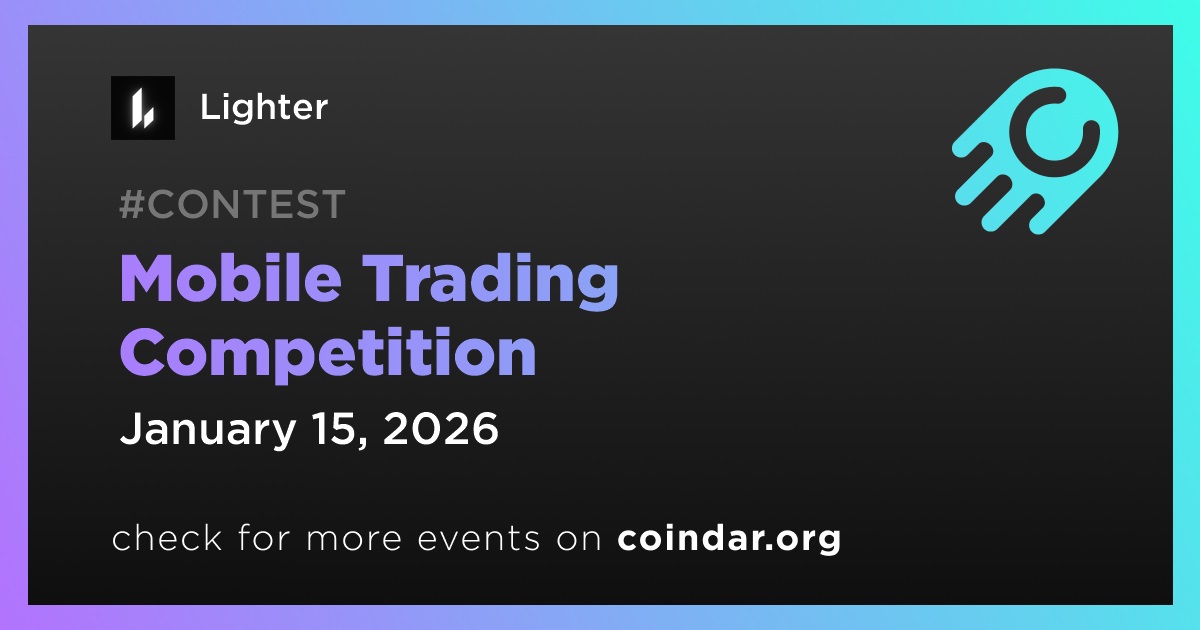 Lighter

#CONTEST

Mobile Trading Competition

January 15, 2026

check for more events on coindar.org